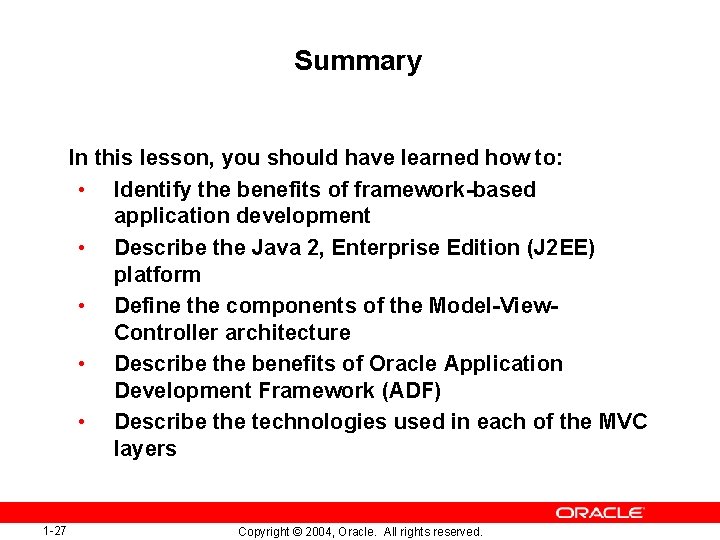 Summary

In this lesson, you should have learned how to:

• Identify the benefits of framework-based application development
• Describe the Java 2, Enterprise Edition (J2EE) platform
• Define the components of the Model-View-Controller architecture
• Describe the benefits of Oracle Application Development Framework (ADF)
• Describe the technologies used in each of the MVC layers

ORACLE

1-27

Copyright © 2004, Oracle. All rights reserved.